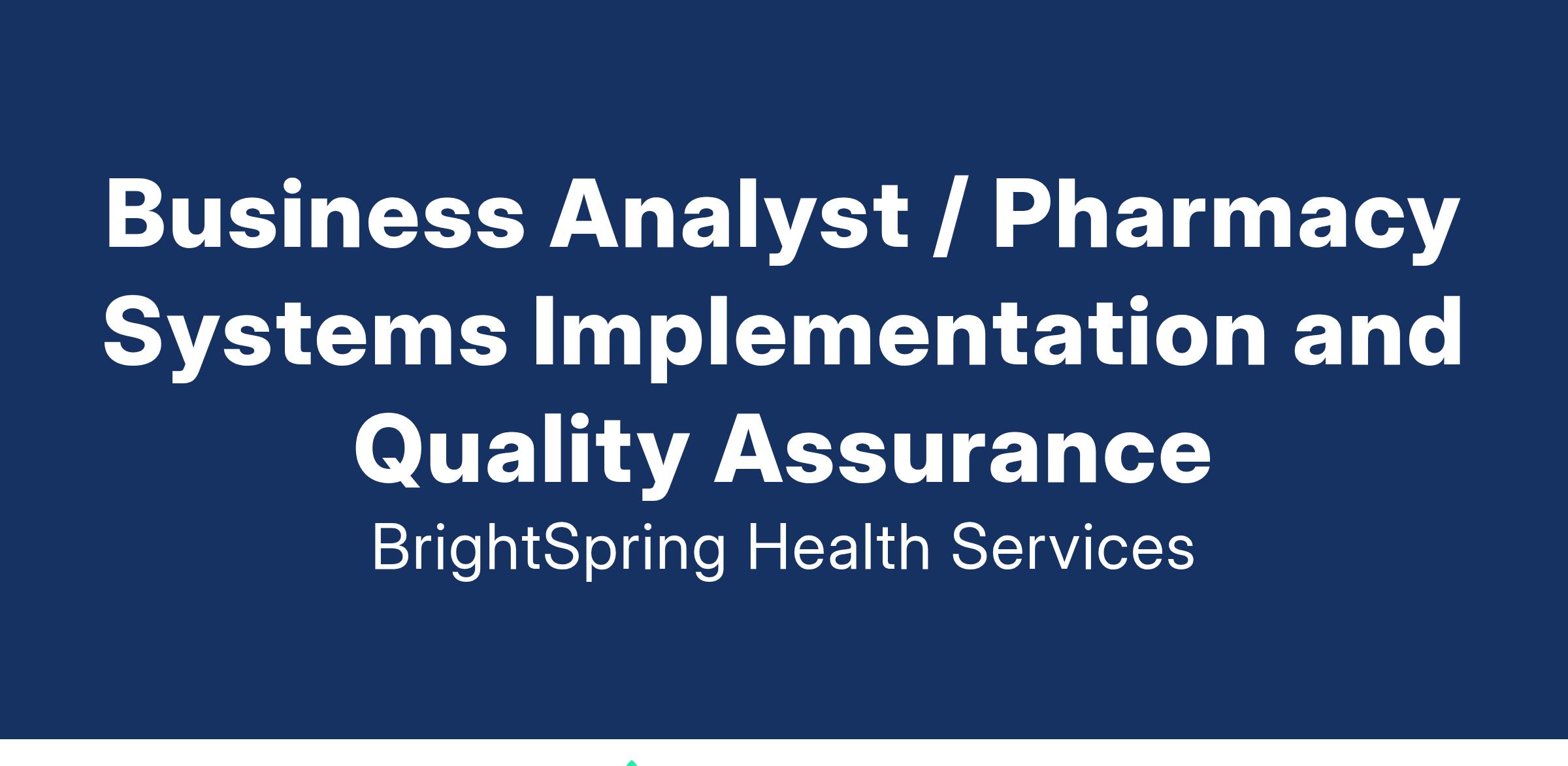 Business Analyst / Pharmacy Systems Implementation and Quality Assurance

BrightSpring Health Services